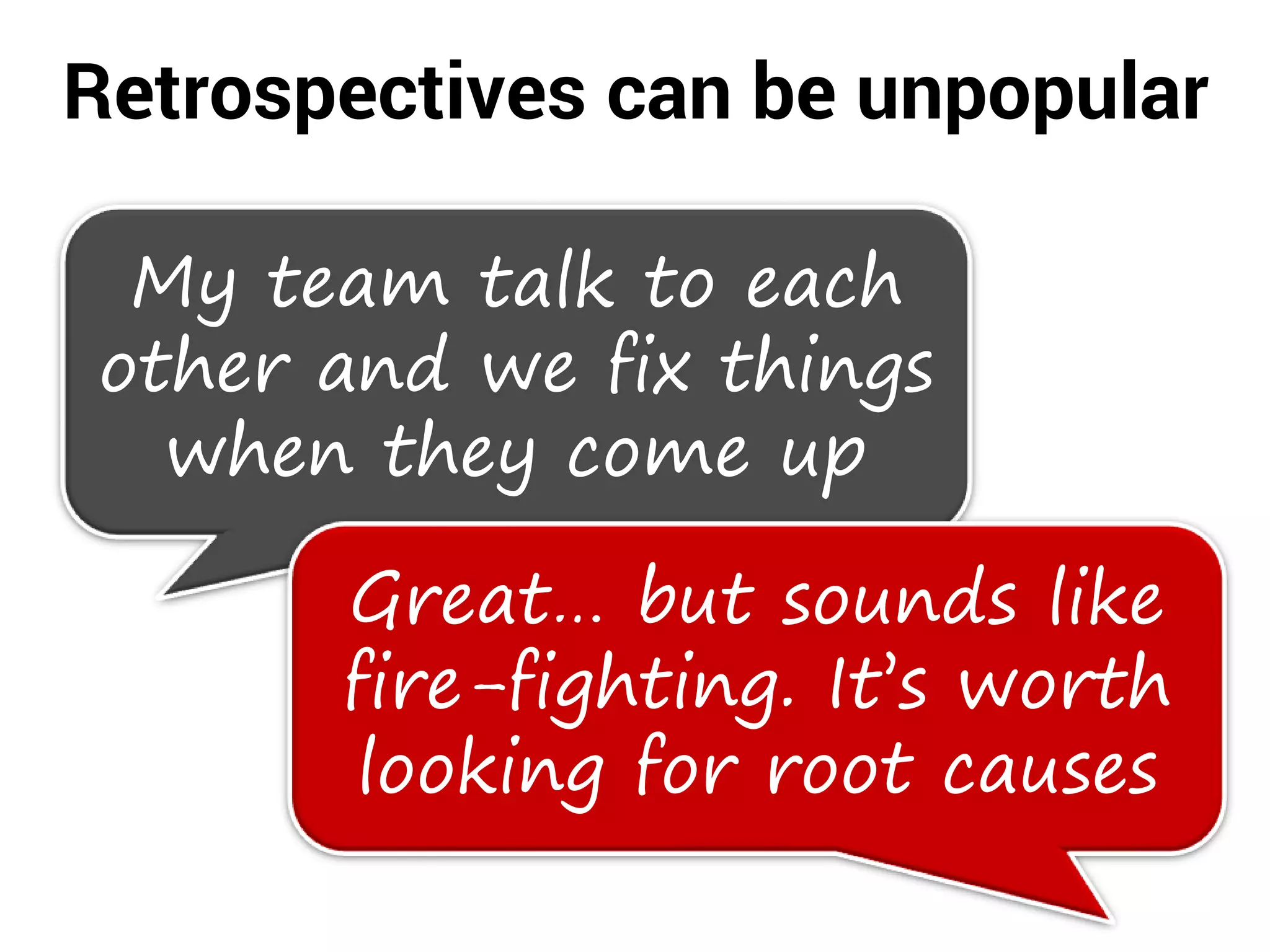 Retrospectives can be unpopular

My team talk to each other and we fix things when they come up

Great... but sounds like fire-fighting. It's worth looking for root causes